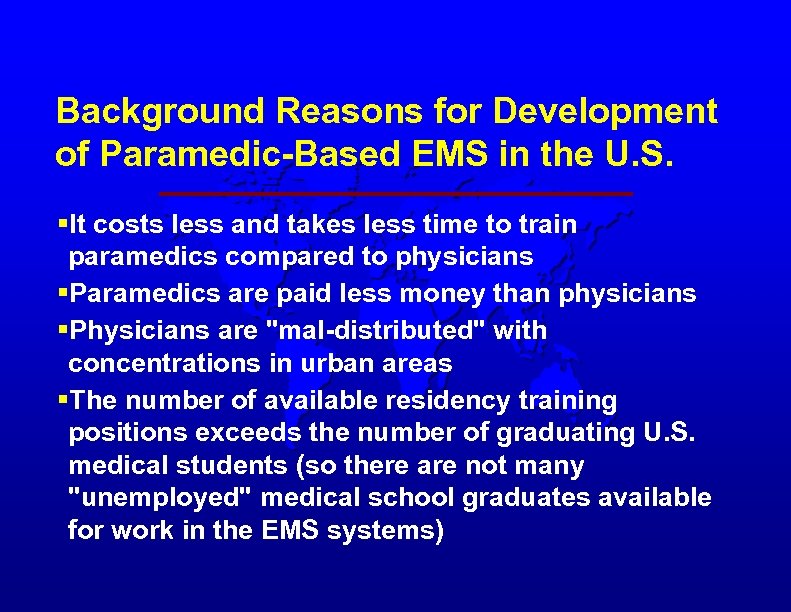 Background Reasons for Development of Paramedic-Based EMS in the U.S.

▪It costs less and takes less time to train paramedics compared to physicians

▪Paramedics are paid less money than physicians

▪Physicians are "mal-distributed" with concentrations in urban areas

▪The number of available residency training positions exceeds the number of graduating U.S. medical students (so there are not many "unemployed" medical school graduates available for work in the EMS systems)